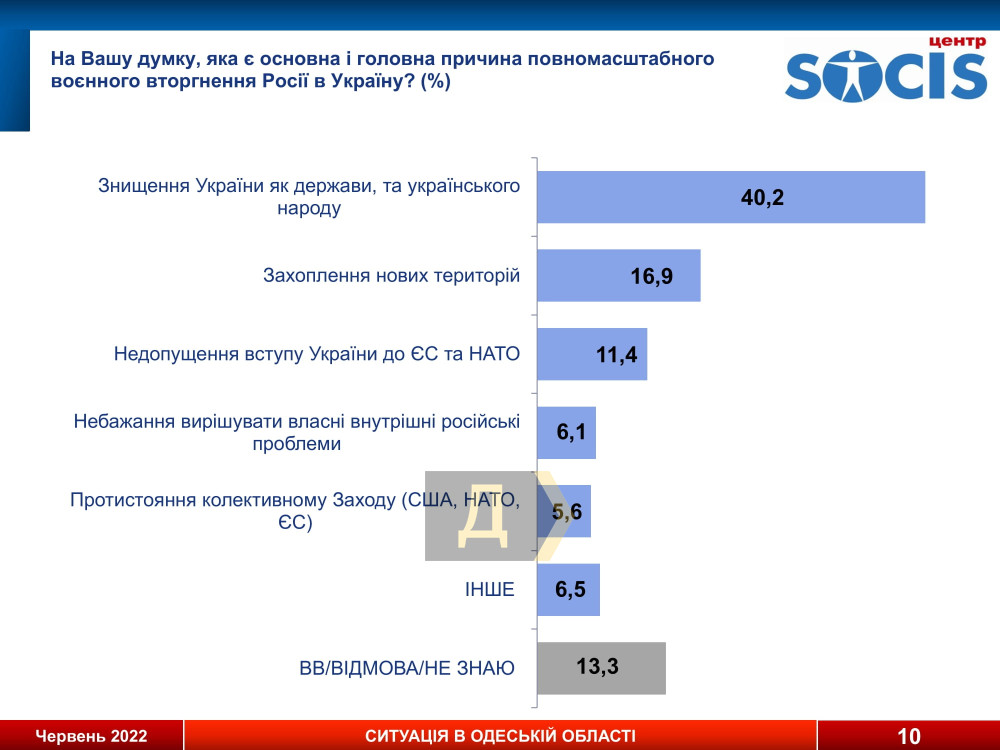 На Вашу думку, яка є основна і головна причина повномасштабного воєнного вторгнення Росії в Україну? (%)

центр SOCIS

Знищення України як держави, та українського народу
40,2

Захоплення нових територій
16,9

Недопущення вступу України до ЄС та НАТО
11,4

Небажання вирішувати власні внутрішні російські проблеми
6,1

Протистояння колективному Заходу (США, НАТО, ЄС)
5,6

Д

ІНШЕ
6,5

ВВ/ВІДМОВА/НЕ ЗНАЮ
13,3

Червень 2022
СИТУАЦІЯ В ОДЕСЬКІЙ ОБЛАСТІ
10